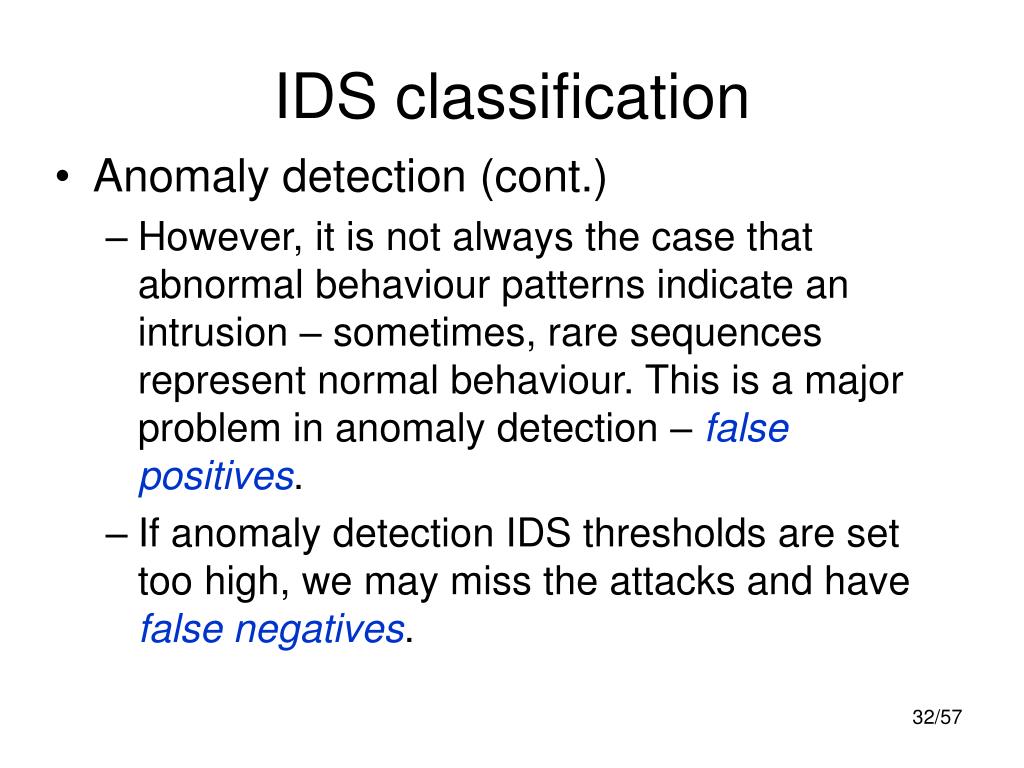 IDS classification

• Anomaly detection (cont.)

– However, it is not always the case that abnormal behaviour patterns indicate an intrusion – sometimes, rare sequences represent normal behaviour. This is a major problem in anomaly detection – false positives.

– If anomaly detection IDS thresholds are set too high, we may miss the attacks and have false negatives.

32/57